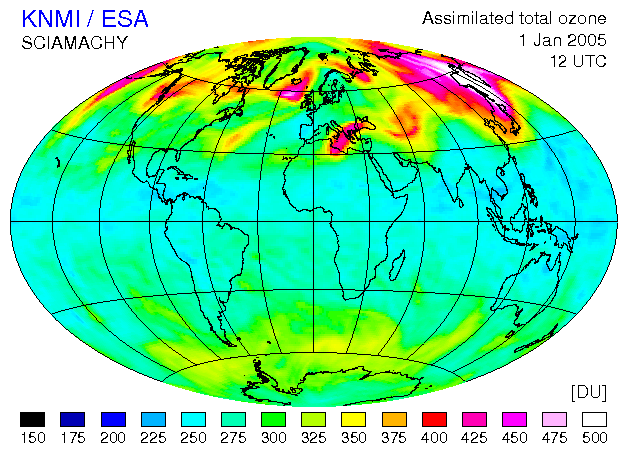 KNMI / ESA
SCIAMACHY

Assimilated total ozone
1 Jan 2005
12 UTC

[DU]

150 175 200 225 250 275 300 325 350 375 400 425 450 475 500